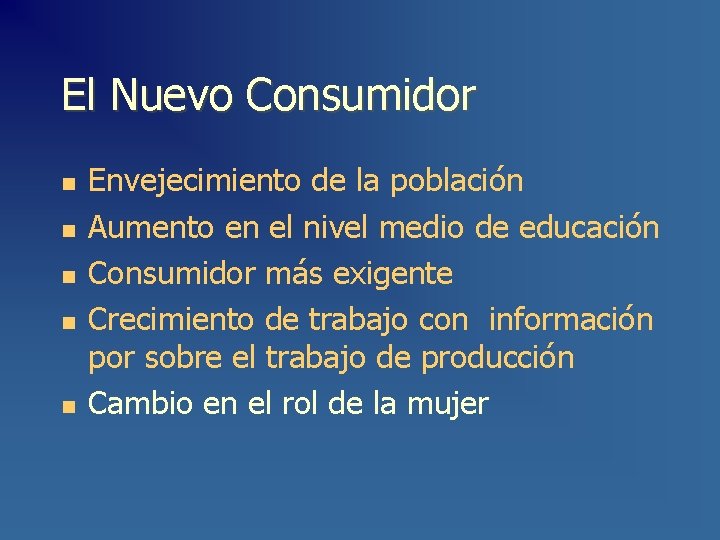 El Nuevo Consumidor

- Envejecimiento de la población
- Aumento en el nivel medio de educación
- Consumidor más exigente
- Crecimiento de trabajo con información por sobre el trabajo de producción
- Cambio en el rol de la mujer